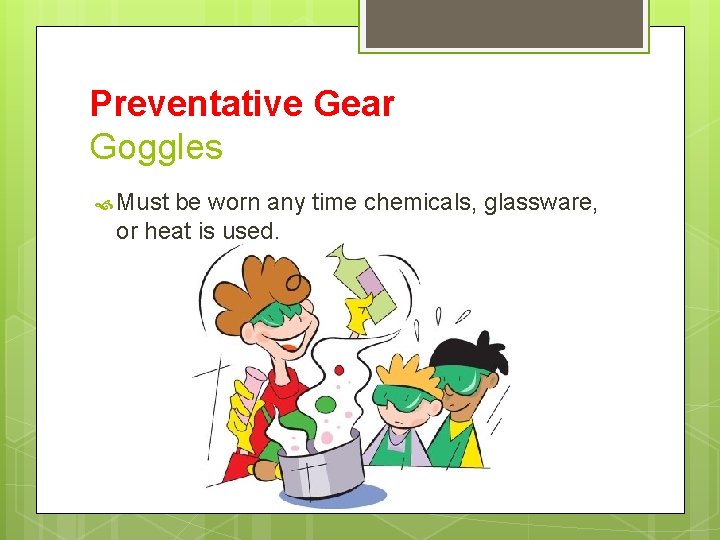 Preventative Gear
Goggles

Must be worn any time chemicals, glassware, or heat is used.